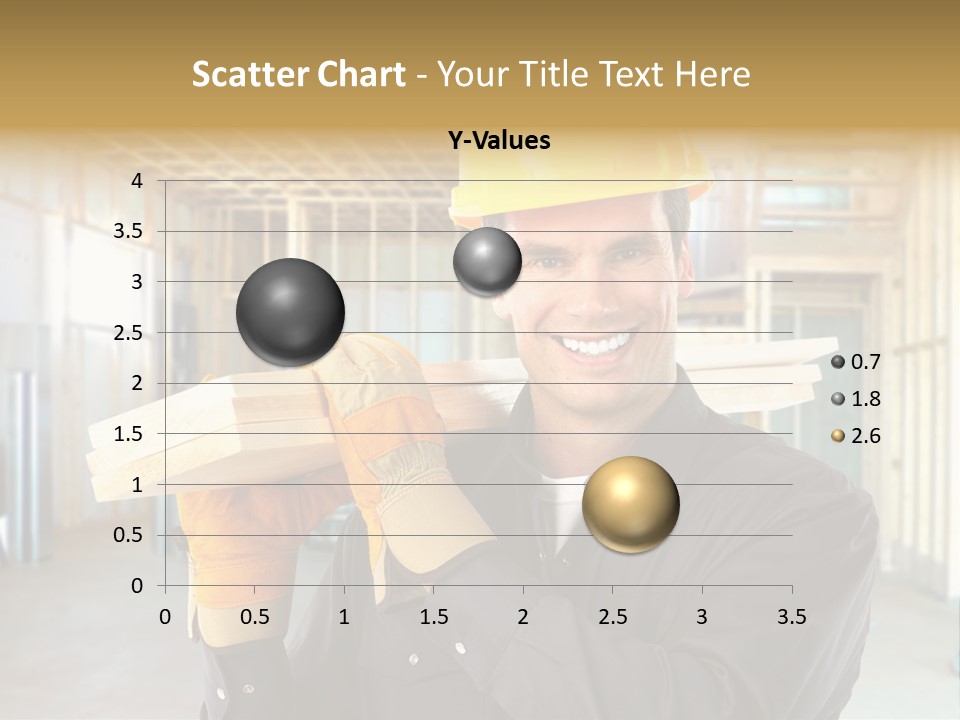 Scatter Chart - Your Title Text Here

Y-Values

4
3.5
3
2.5
2
1.5
1
0.5
0

0 0.5 1 1.5 2 2.5 3 3.5

0.7
1.8
2.6